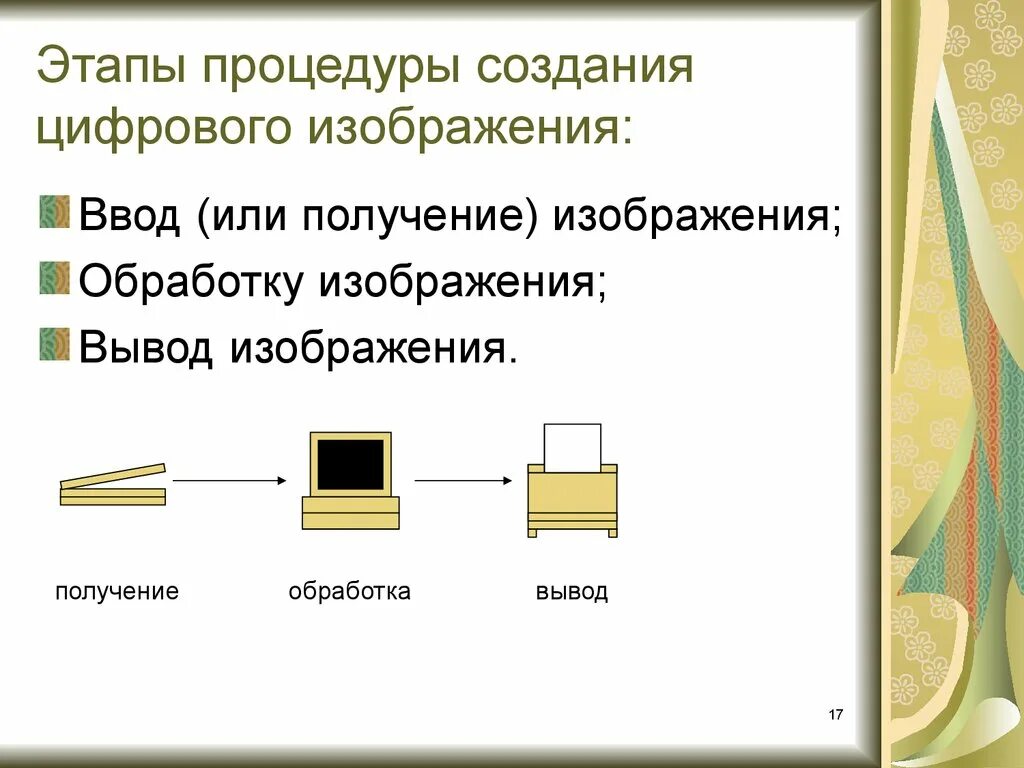 Этапы процедуры создания цифрового изображения:

Ввод (или получение) изображения;

Обработку изображения;

Вывод изображения.

получение

обработка

вывод

17